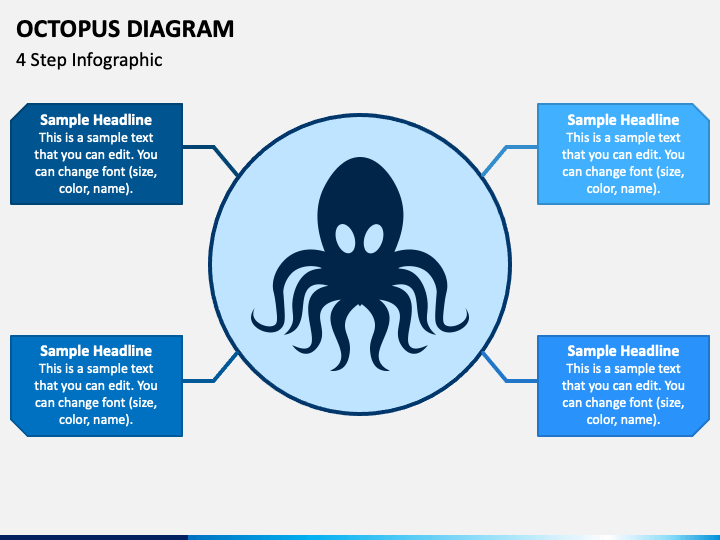 OCTOPUS DIAGRAM

4 Step Infographic

Sample Headline
This is a sample text that you can edit. You can change font (size, color, name).

Sample Headline
This is a sample text that you can edit. You can change font (size, color, name).

Sample Headline
This is a sample text that you can edit. You can change font (size, color, name).

Sample Headline
This is a sample text that you can edit. You can change font (size, color, name).